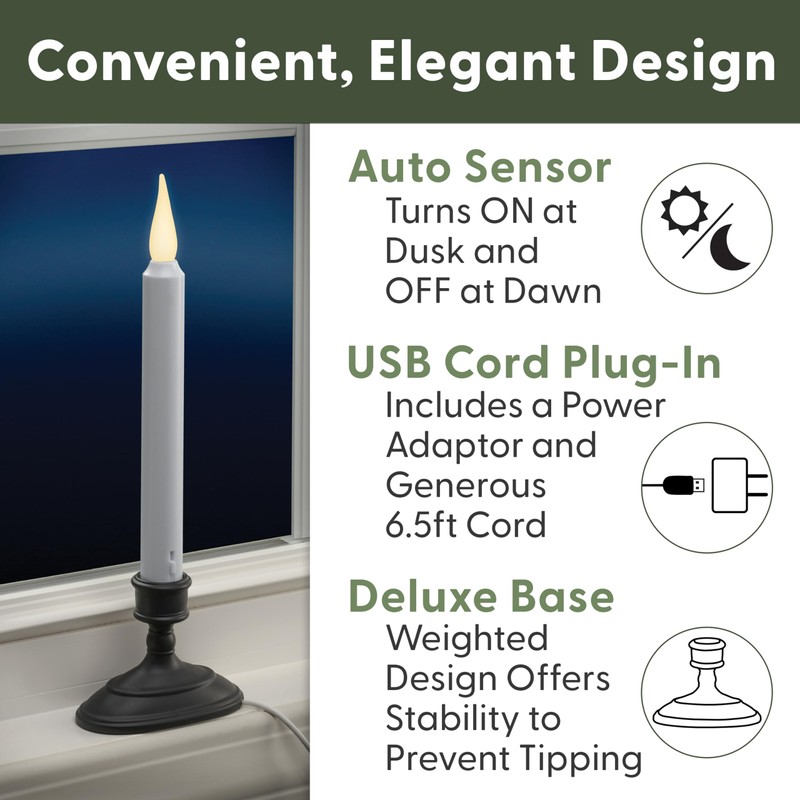 Convenient, Elegant Design

Auto Sensor
Turns ON at Dusk and OFF at Dawn

USB Cord Plug-In
Includes a Power Adaptor and Generous 6.5ft Cord

Deluxe Base
Weighted Design Offers Stability to Prevent Tipping